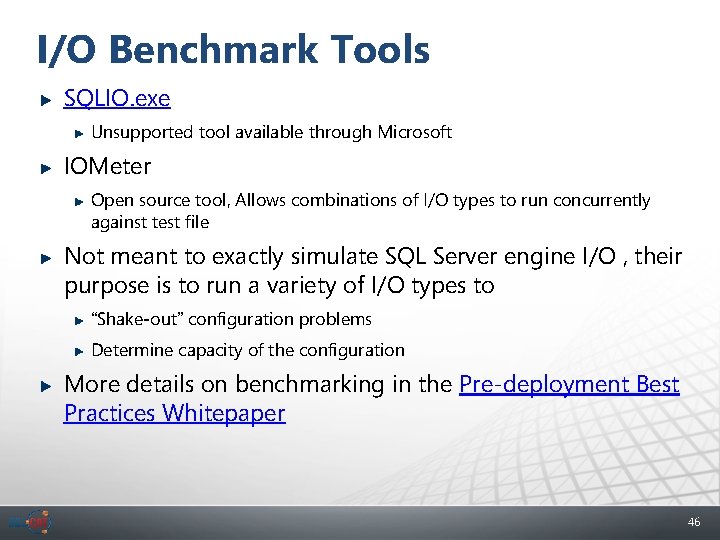 I/O Benchmark Tools

SQLIO.exe

Unsupported tool available through Microsoft

IOMeter

Open source tool, Allows combinations of I/O types to run concurrently against test file

Not meant to exactly simulate SQL Server engine I/O , their purpose is to run a variety of I/O types to

“Shake-out” configuration problems

Determine capacity of the configuration

More details on benchmarking in the Pre-deployment Best Practices Whitepaper

46